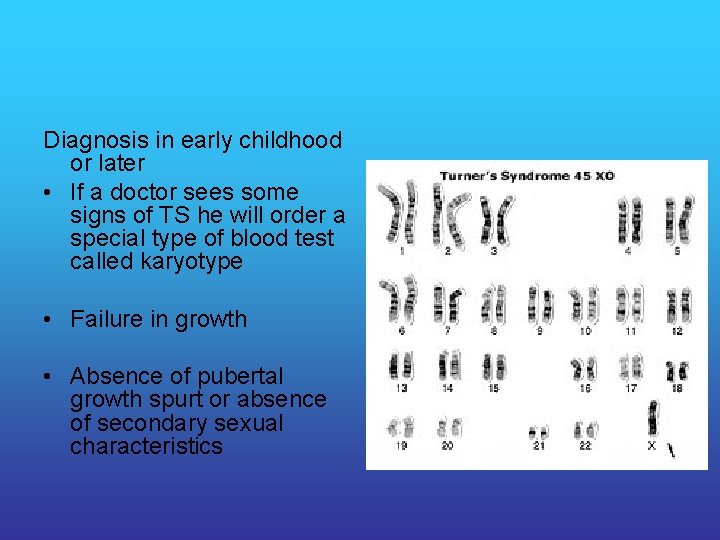 Diagnosis in early childhood or later

• If a doctor sees some signs of TS he will order a special type of blood test called karyotype

• Failure in growth

• Absence of pubertal growth spurt or absence of secondary sexual characteristics

Turner's Syndrome 45 XO

1 2 3 4 5

6 7 8 9 10 11 12

13 14 15 16 17 18

19 20 21 22 X